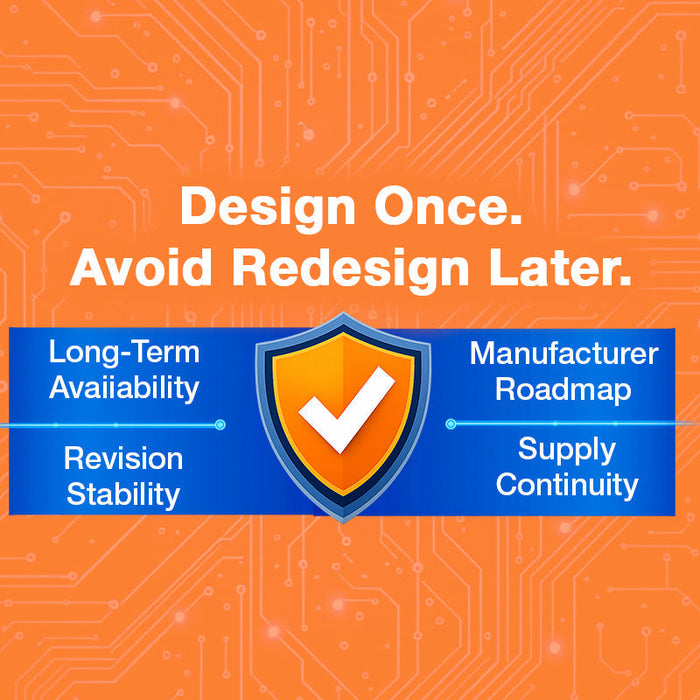 Design Once.
Avoid Redesign Later.

Long-Term Avaiiability

Revision Stability

Manufacturer Roadmap

Supply Continuity